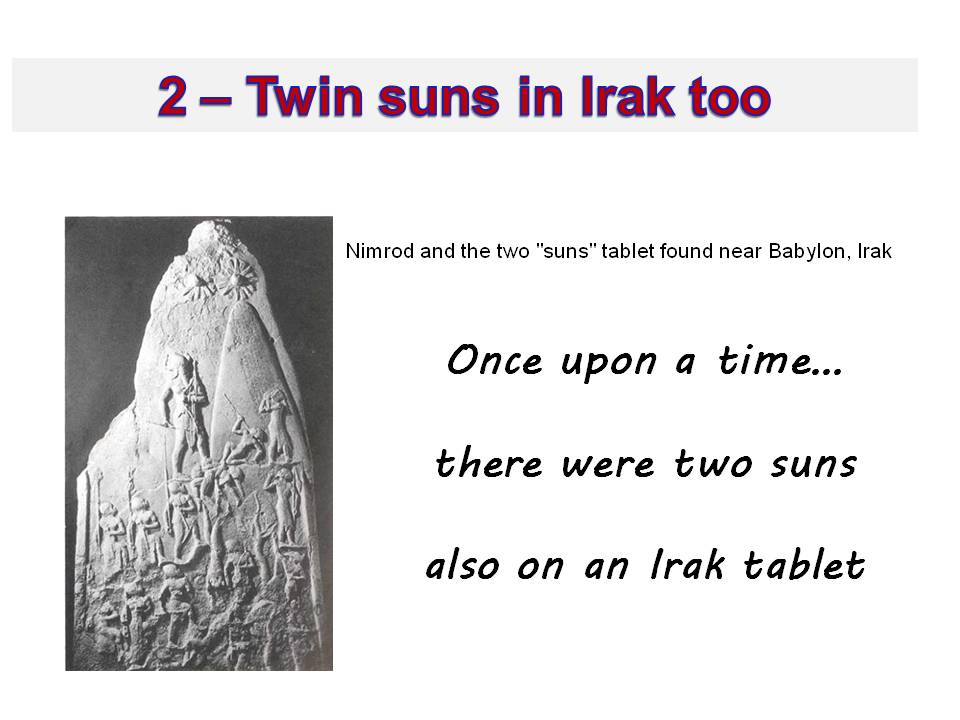 2 – Twin suns in Irak too

Nimrod and the two "suns" tablet found near Babylon, Irak

Once upon a time...

there were two suns

also on an Irak tablet